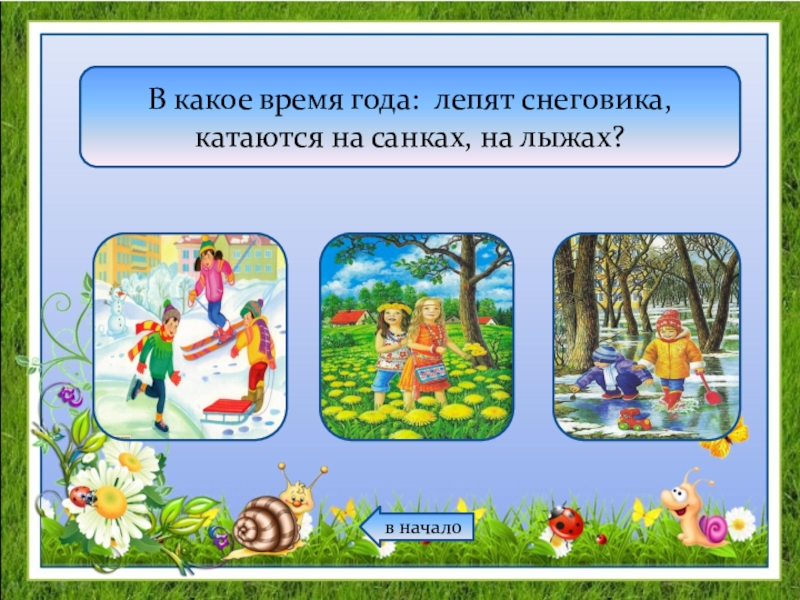 В какое время года: лепят снеговика, катаются на санках, на лыжах?

в начало